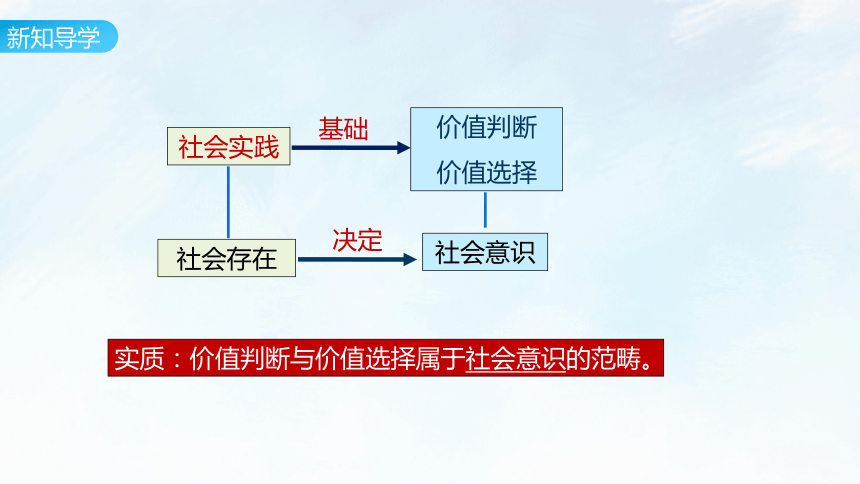 新知导学

社会实践

基础

价值判断
价值选择

社会存在

决定

社会意识

实质：价值判断与价值选择属于社会意识的范畴。